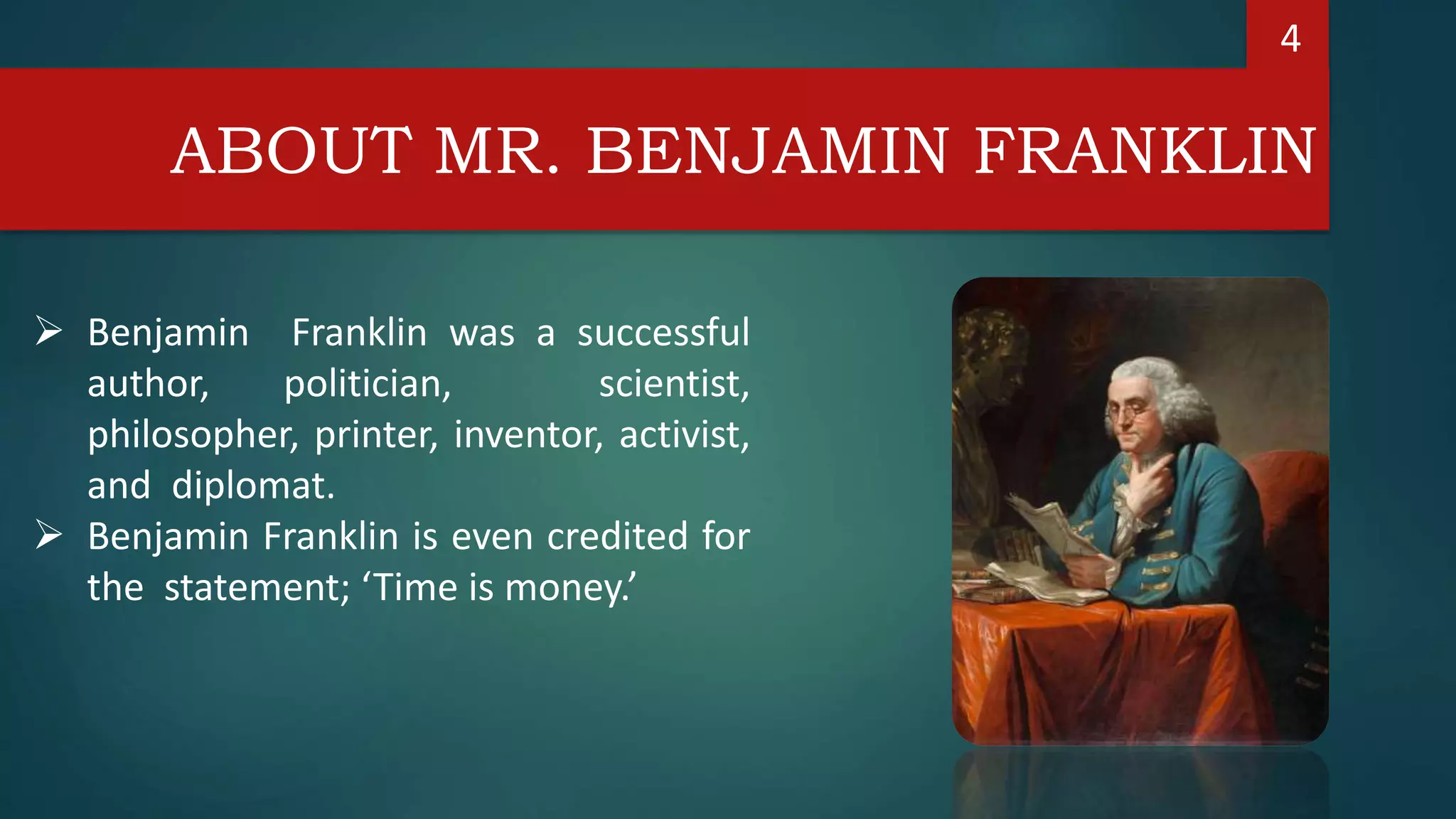 4

ABOUT MR. BENJAMIN FRANKLIN

➢ Benjamin Franklin was a successful author, politician, scientist, philosopher, printer, inventor, activist, and diplomat.
➢ Benjamin Franklin is even credited for the statement; ‘Time is money.’